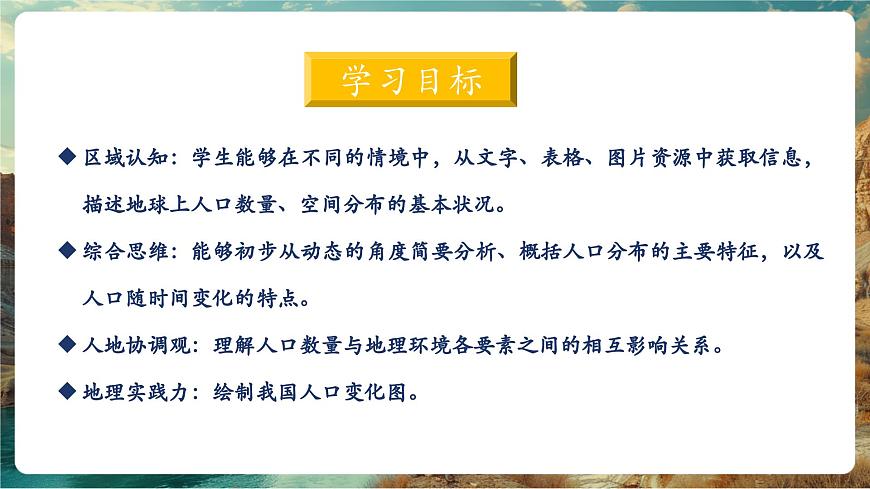 学习目标

◆ 区域认知：学生能够在不同的情境中，从文字、表格、图片资源中获取信息，描述地球上人口数量、空间分布的基本状况。

◆ 综合思维：能够初步从动态的角度简要分析、概括人口分布的主要特征，以及人口随时间变化的特点。

◆ 人地协调观：理解人口数量与地理环境各要素之间的相互影响关系。

◆ 地理实践力：绘制我国人口变化图。